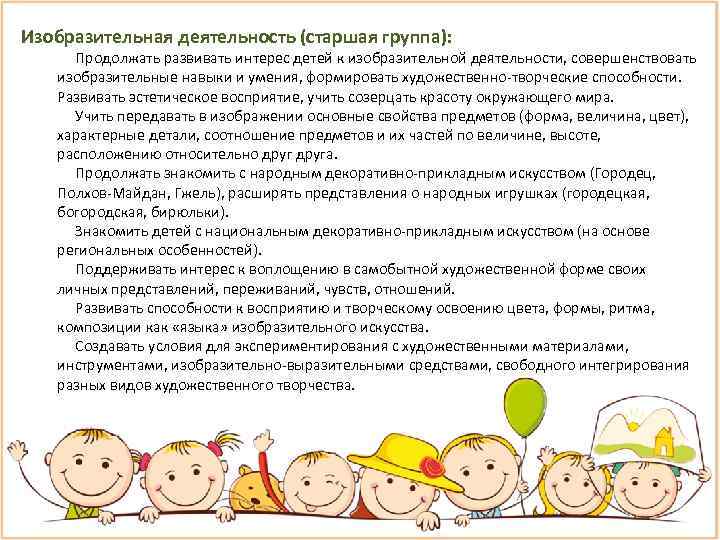 Изобразительная деятельность (старшая группа):

Продолжать развивать интерес детей к изобразительной деятельности, совершенствовать изобразительные навыки и умения, формировать художественно-творческие способности. Развивать эстетическое восприятие, учить созерцать красоту окружающего мира.

Учить передавать в изображении основные свойства предметов (форма, величина, цвет), характерные детали, соотношение предметов и их частей по величине, высоте, расположению относительно друг друга.

Продолжать знакомить с народным декоративно-прикладным искусством (Городец, Полхов-Майдан, Гжель), расширять представления о народных игрушках (городецкая, богородская, бирюльки).

Знакомить детей с национальным декоративно-прикладным искусством (на основе региональных особенностей).

Поддерживать интерес к воплощению в самобытной художественной форме своих личных представлений, переживаний, чувств, отношений.

Развивать способности к восприятию и творческому освоению цвета, формы, ритма, композиции как «языка» изобразительного искусства.

Создавать условия для экспериментирования с художественными материалами, инструментами, изобразительно-выразительными средствами, свободного интегрирования разных видов художественного творчества.